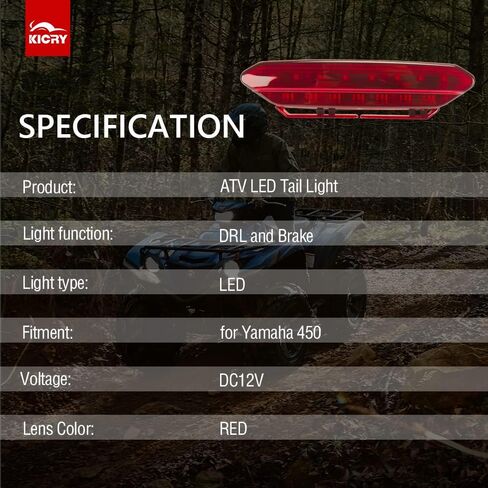 KICRY

SPECIFICATION

| Product: | ATV LED Tail Light |
|---|---|
| Light function: | DRL and Brake |
| Light type: | LED |
| Fitment: | for Yamaha 450 |
| Voltage: | DC12V |
| Lens Color: | RED |